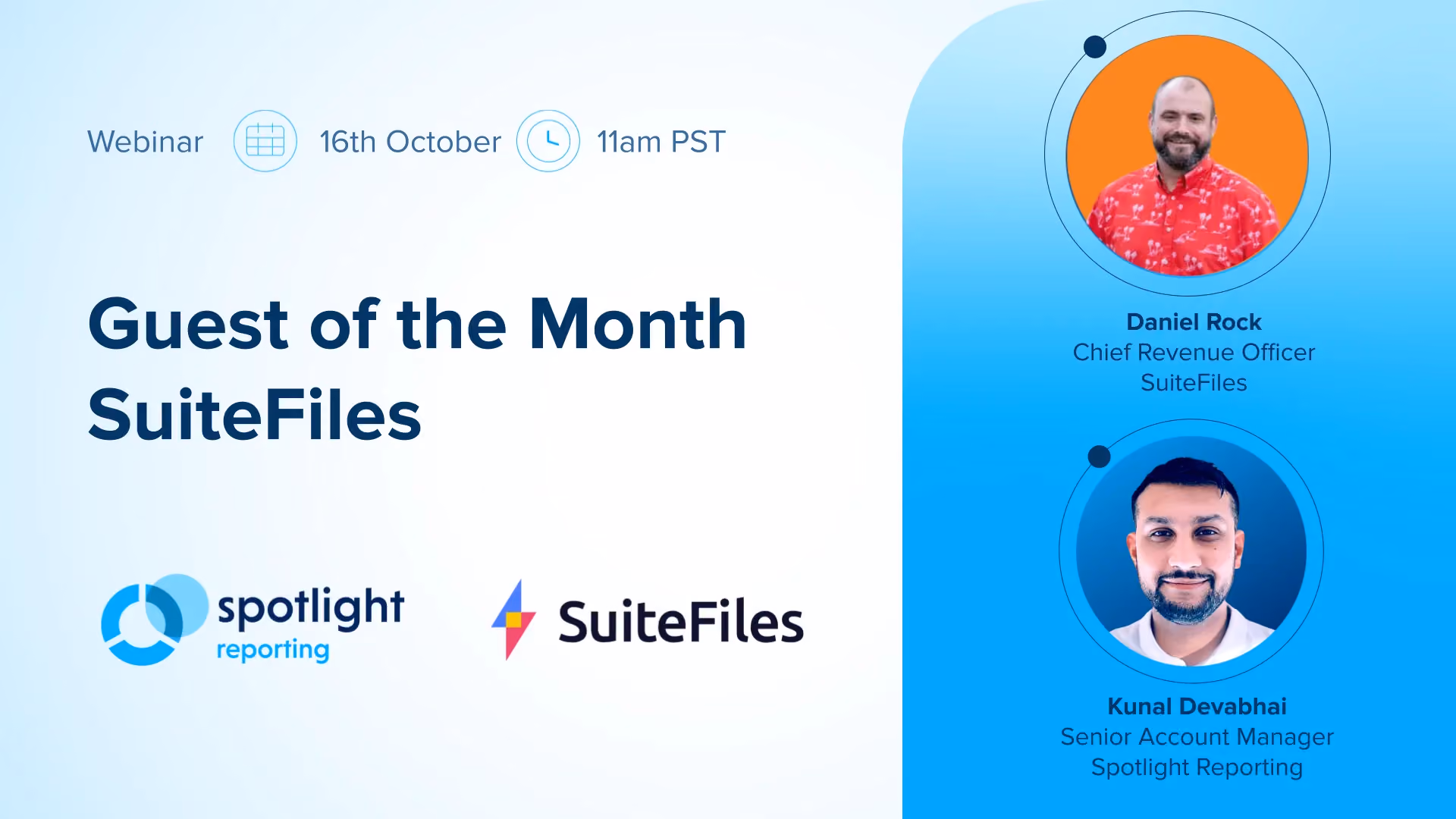 Webinar 16th October 11am PST

Guest of the Month
SuiteFiles

spotlight
reporting

SuiteFiles

Daniel Rock
Chief Revenue Officer
SuiteFiles

Kunal Devabhai
Senior Account Manager
Spotlight Reporting